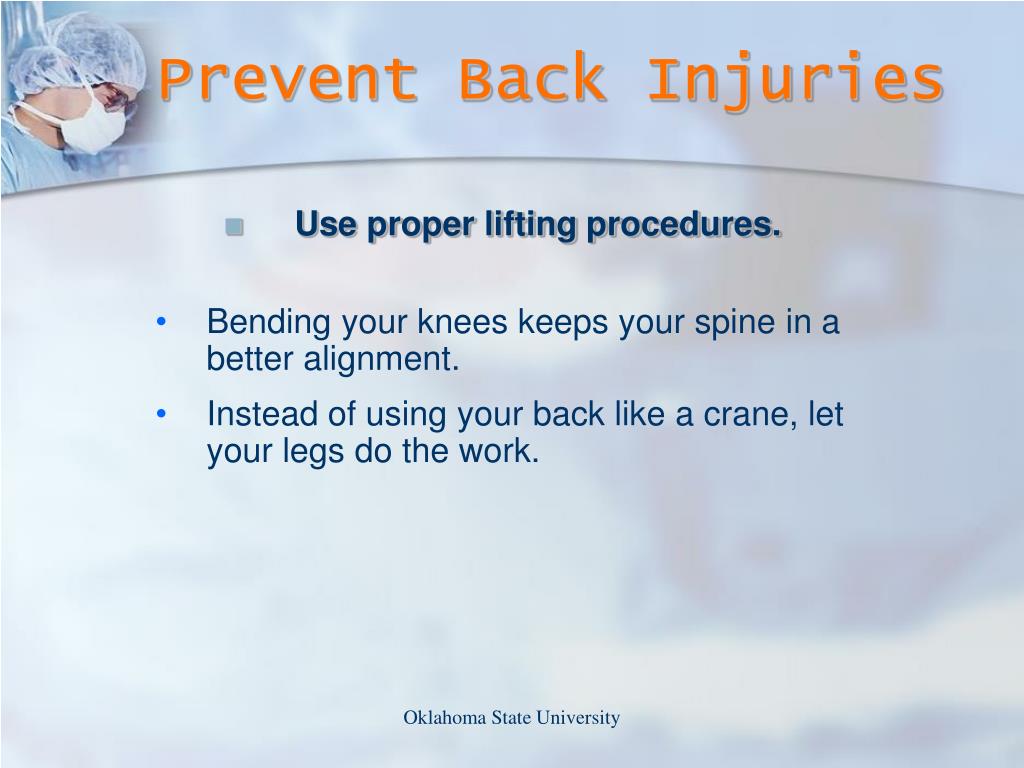 Prevent Back Injuries

Use proper lifting procedures.

• Bending your knees keeps your spine in a better alignment.

• Instead of using your back like a crane, let your legs do the work.

Oklahoma State University